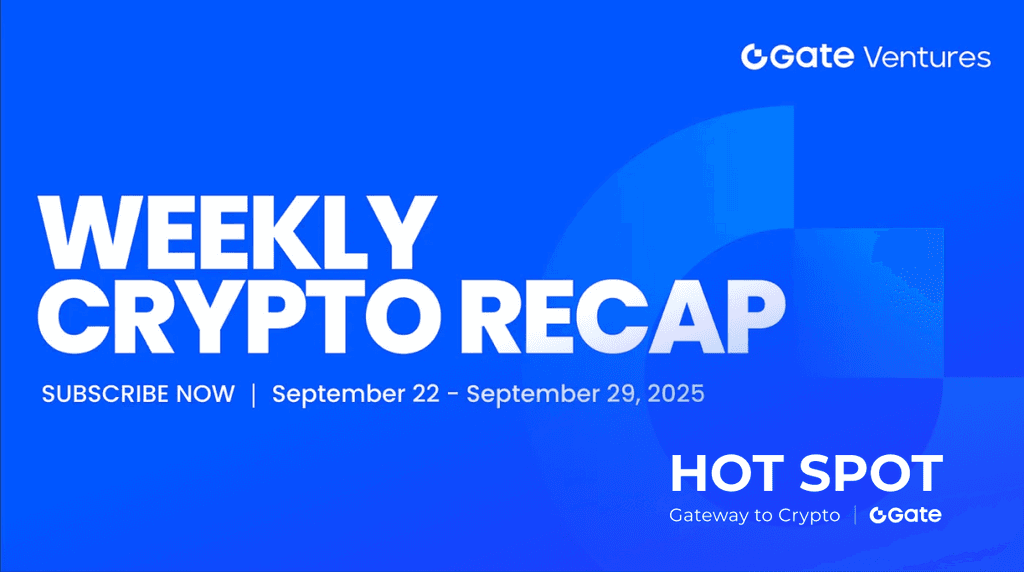 Gate Ventures

WEEKLY CRYPTO RECAP

SUBSCRIBE NOW | September 22 - September 29, 2025

HOT SPOT

Gateway to Crypto | Gate